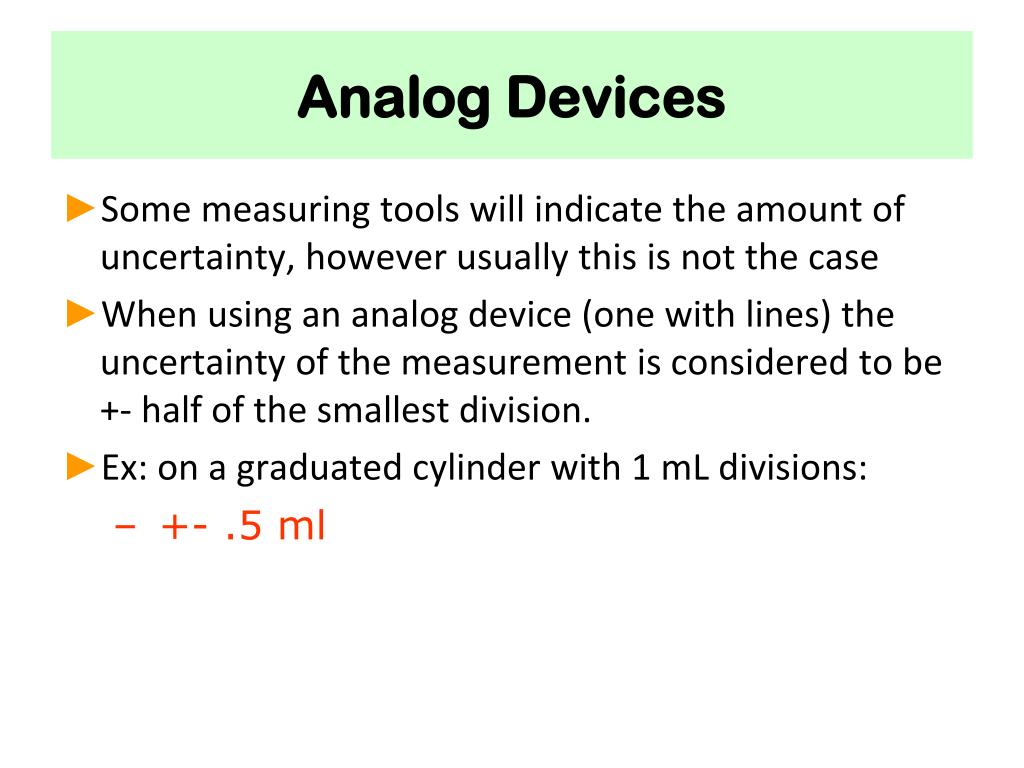 Analog Devices

►Some measuring tools will indicate the amount of uncertainty, however usually this is not the case

►When using an analog device (one with lines) the uncertainty of the measurement is considered to be +- half of the smallest division.

►Ex: on a graduated cylinder with 1 mL divisions:

– +- .5 ml